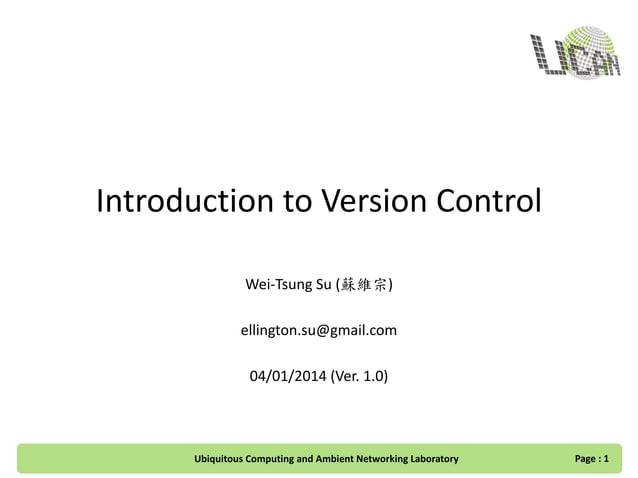 UCAN

Introduction to Version Control

Wei-Tsung Su (蘇維宗)

ellington.su@gmail.com

04/01/2014 (Ver. 1.0)

Ubiquitous Computing and Ambient Networking Laboratory

Page : 1